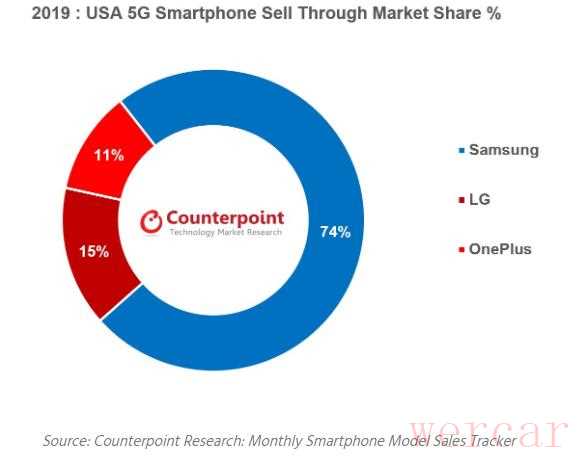 2019 : USA 5G Smartphone Sell Through Market Share %

11%

15%

74%

Counterpoint
Technology Market Research

Samsung

LG

OnePlus

Source: Counterpoint Research: Monthly Smartphone Model Sales Tracker

wercar